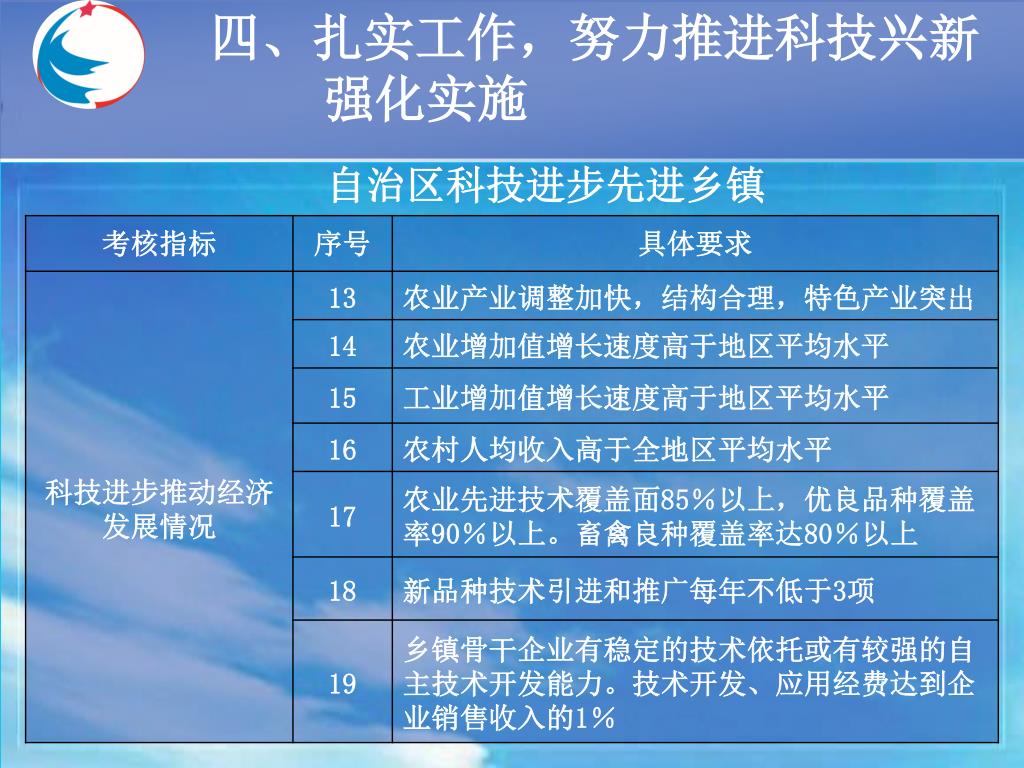 四、扎实工作，努力推进科技兴新强化实施

自治区科技进步先进乡镇

| 考核指标 | 序号 | 具体要求 |
|---|---|---|
| 科技进步推动经济发展情况 | 13 | 农业产业调整加快，结构合理，特色产业突出 |
| | 14 | 农业增加值增长速度高于地区平均水平 |
| | 15 | 工业增加值增长速度高于地区平均水平 |
| | 16 | 农村人均收入高于全地区平均水平 |
| | 17 | 农业先进技术覆盖面85％以上，优良品种覆盖率90％以上。畜禽良种覆盖率达80％以上 |
| | 18 | 新品种技术引进和推广每年不低于3项 |
| | 19 | 乡镇骨干企业有稳定的技术依托或有较强的自主技术开发能力。技术开发、应用经费达到企业销售收入的1％ |